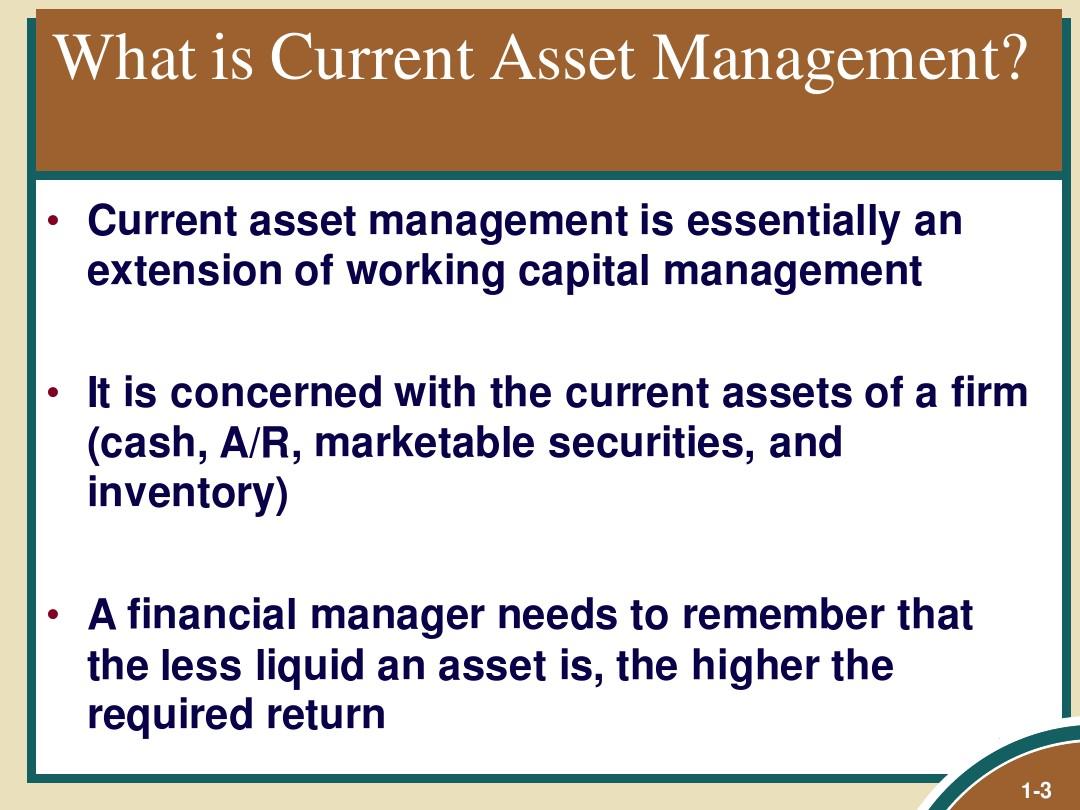 What is Current Asset Management?

• Current asset management is essentially an extension of working capital management

• It is concerned with the current assets of a firm (cash, A/R, marketable securities, and inventory)

• A financial manager needs to remember that the less liquid an asset is, the higher the required return

1-3